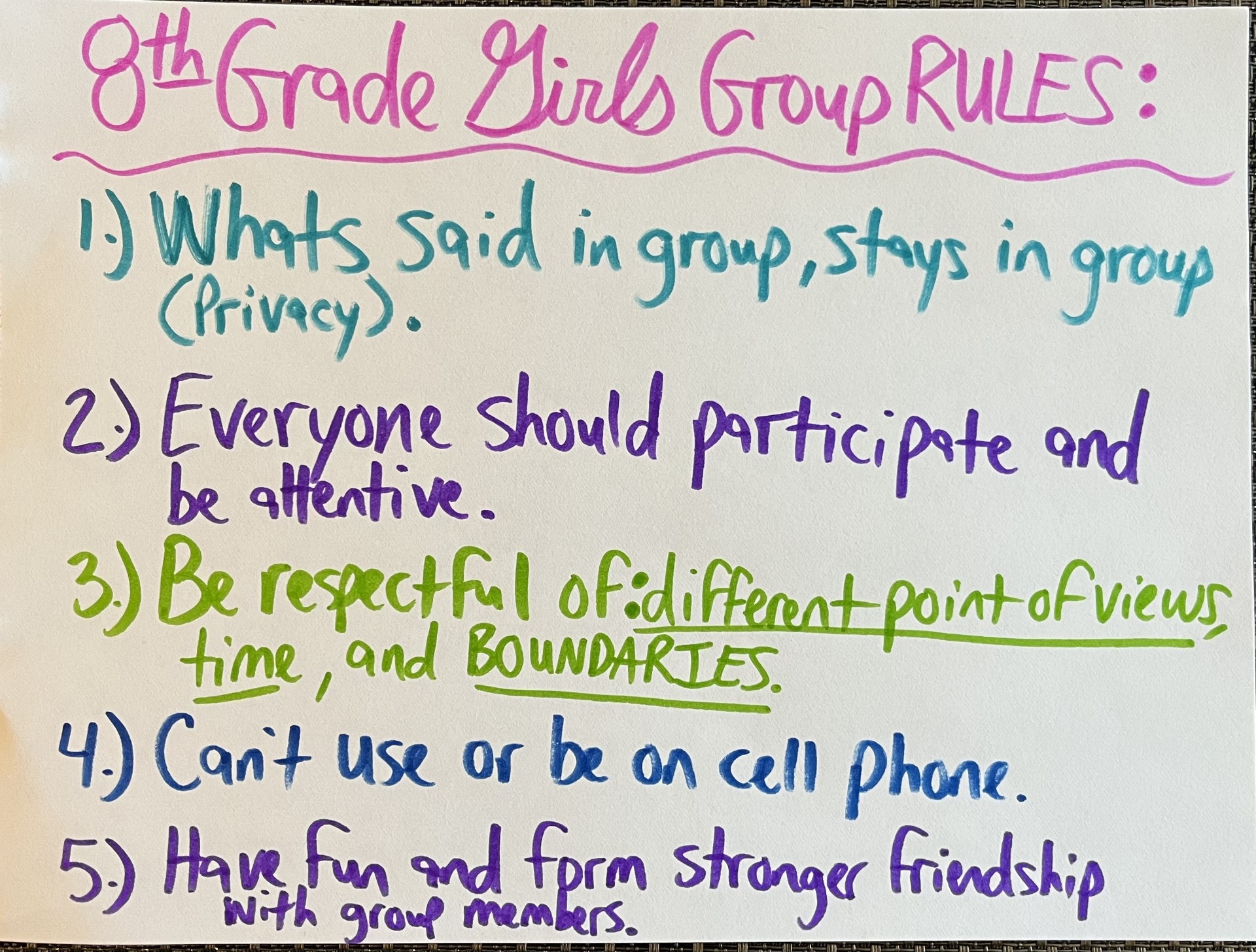 8th Grade Girls Group RULES:

1.) Whats said in group, stays in group (Privacy).

2.) Everyone should participate and be attentive.

3.) Be respectful of: different point of views, time, and BOUNDARIES.

4.) Can't use or be on cell phone.

5.) Have fun and form stronger friendship with group members.